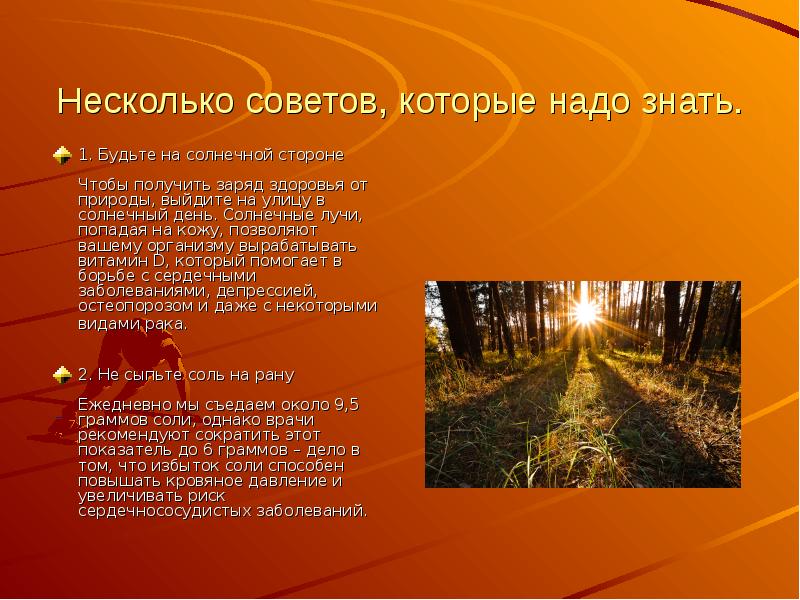 Несколько советов, которые надо знать.

1. Будьте на солнечной стороне

Чтобы получить заряд здоровья от природы, выйдите на улицу в солнечный день. Солнечные лучи, попадая на кожу, позволяют вашему организму вырабатывать витамин D, который помогает в борьбе с сердечными заболеваниями, депрессией, остеопорозом и даже с некоторыми видами рака.

2. Не сыпьте соль на рану

Ежедневно мы съедаем около 9,5 граммов соли, однако врачи рекомендуют сократить этот показатель до 6 граммов – дело в том, что избыток соли способен повышать кровяное давление и увеличивать риск сердечнососудистых заболеваний.